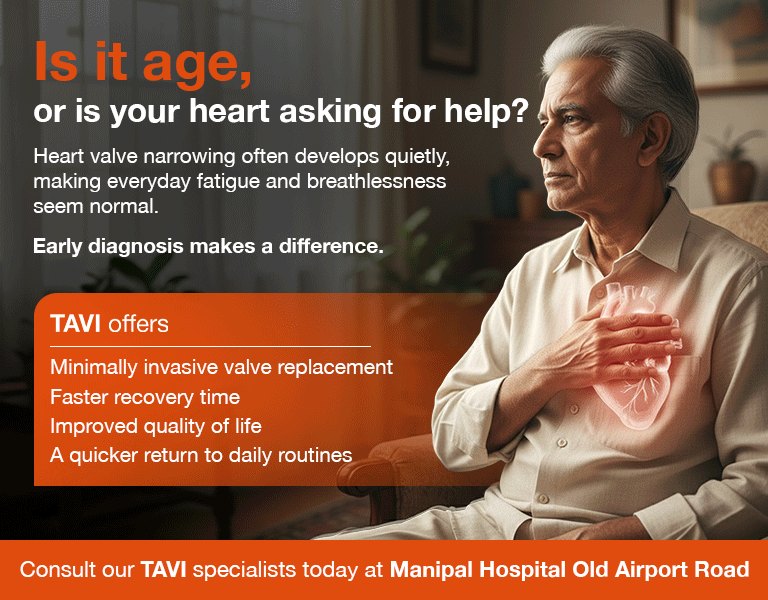 Is it age,
or is your heart asking for help?

Heart valve narrowing often develops quietly, making everyday fatigue and breathlessness seem normal.

Early diagnosis makes a difference.

TAVI offers

Minimally invasive valve replacement
Faster recovery time
Improved quality of life
A quicker return to daily routines

Consult our TAVI specialists today at Manipal Hospital Old Airport Road